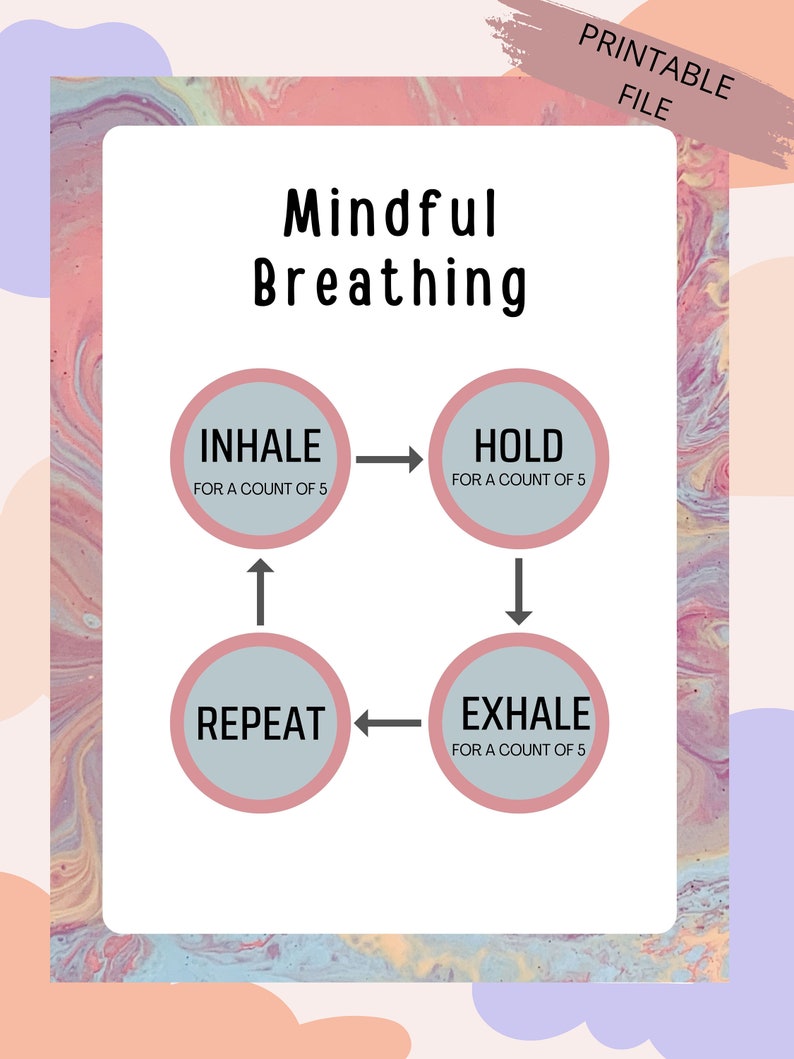 PRINTABLE FILE

Mindful Breathing

INHALE
FOR A COUNT OF 5

HOLD
FOR A COUNT OF 5

EXHALE
FOR A COUNT OF 5

REPEAT